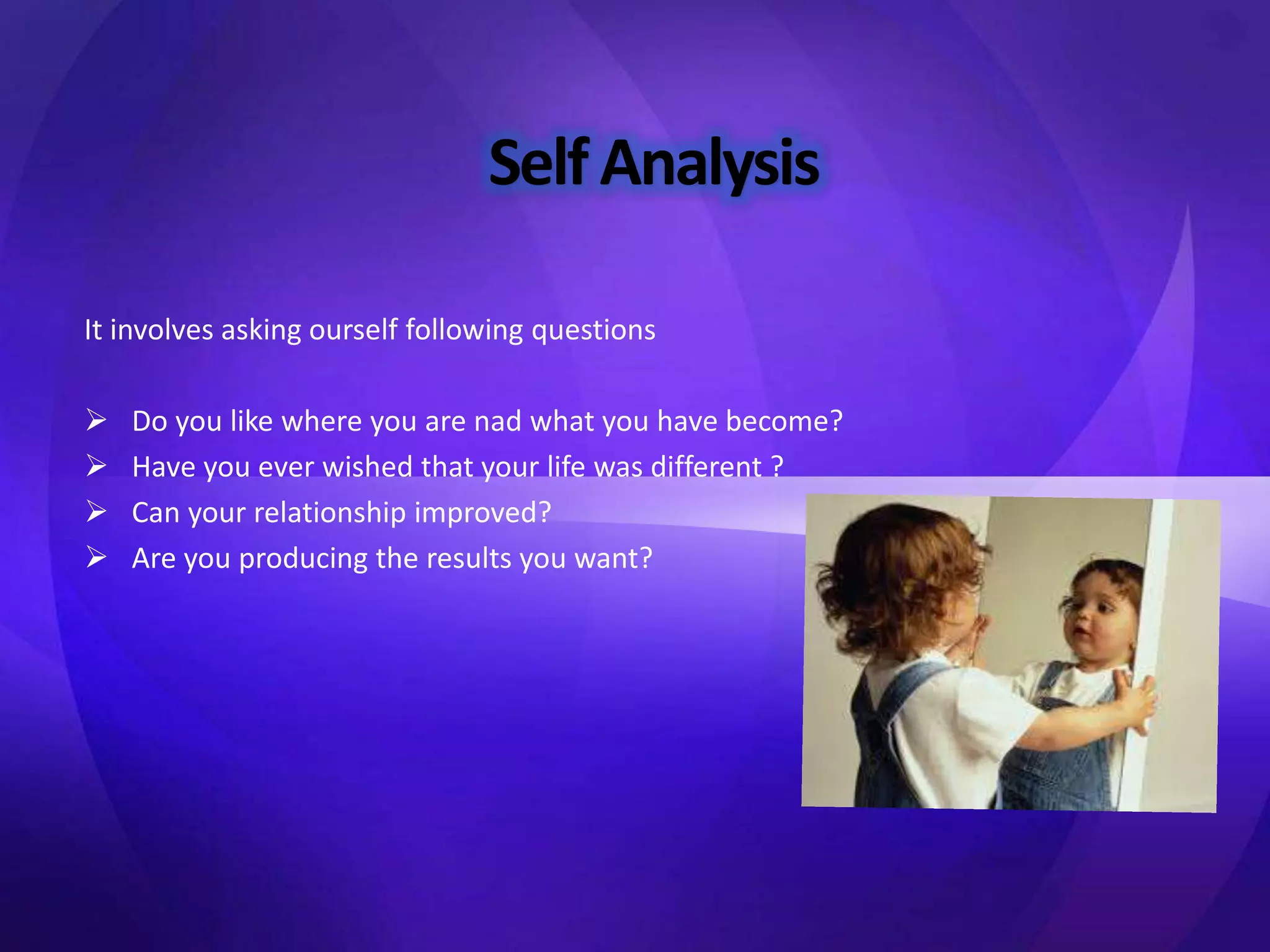 Self Analysis

It involves asking ourself following questions

➢ Do you like where you are nad what you have become?
➢ Have you ever wished that your life was different ?
➢ Can your relationship improved?
➢ Are you producing the results you want?